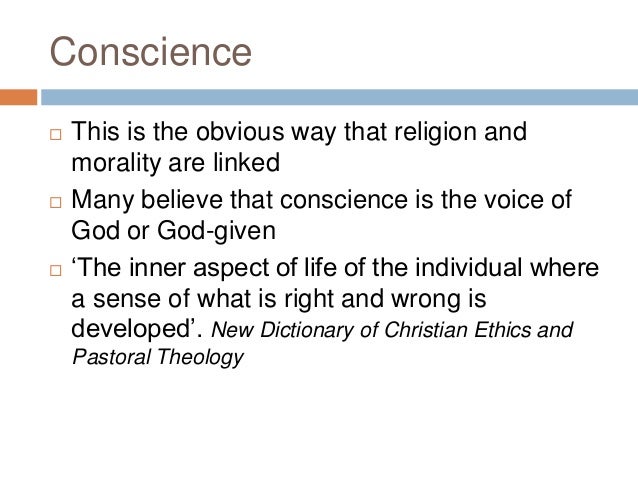 Conscience

□ This is the obvious way that religion and morality are linked

□ Many believe that conscience is the voice of God or God-given

□ ‘The inner aspect of life of the individual where a sense of what is right and wrong is developed’. New Dictionary of Christian Ethics and Pastoral Theology